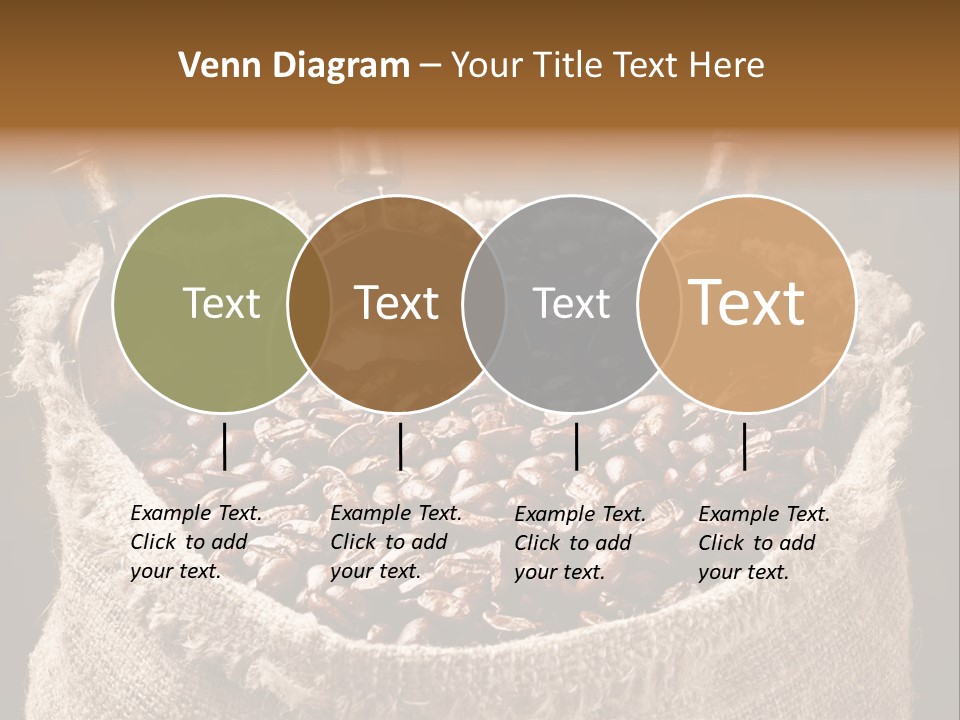 Venn Diagram – Your Title Text Here

Text

Text

Text

Text

Example Text. Click to add your text.

Example Text. Click to add your text.

Example Text. Click to add your text.

Example Text. Click to add your text.